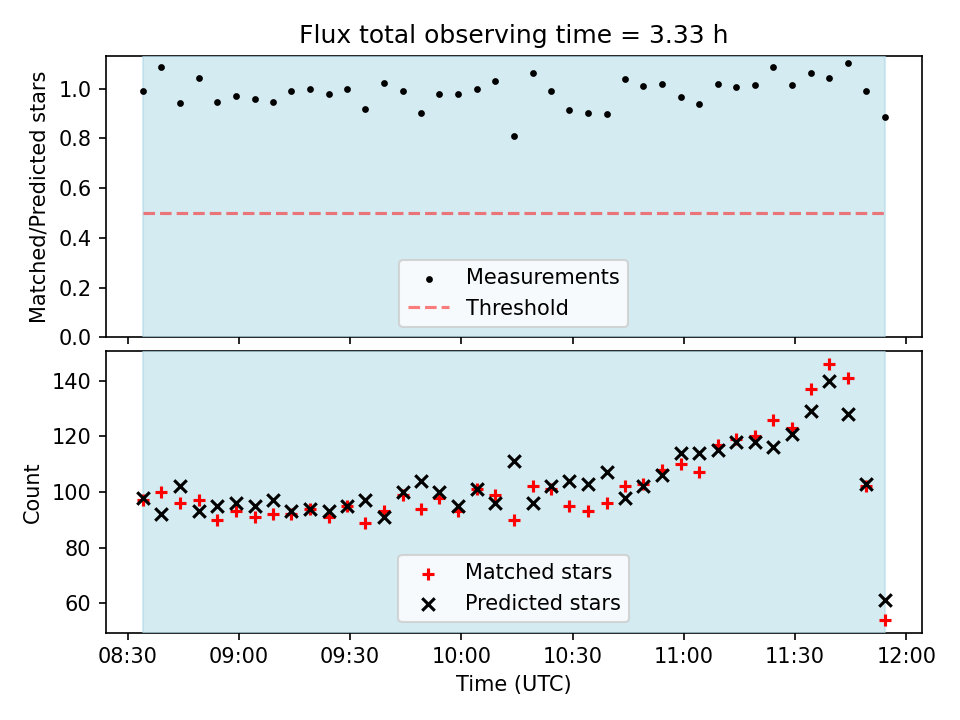 Flux total observing time = 3.33 h

Matched/Predicted stars

1.0
0.8
0.6
0.4
0.2
0.0

Measurements
Threshold

Count

140
120
100
80
60

Matched stars
Predicted stars

08:30 09:00 09:30 10:00 10:30 11:00 11:30 12:00

Time (UTC)